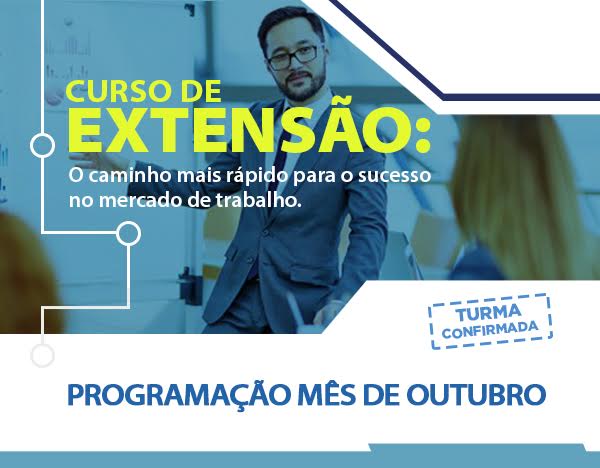 CURSO DE
EXTENSÃO:
O caminho mais rápido para o sucesso no mercado de trabalho.

TURMA
CONFIRMADA

PROGRAMAÇÃO MÊS DE OUTUBRO